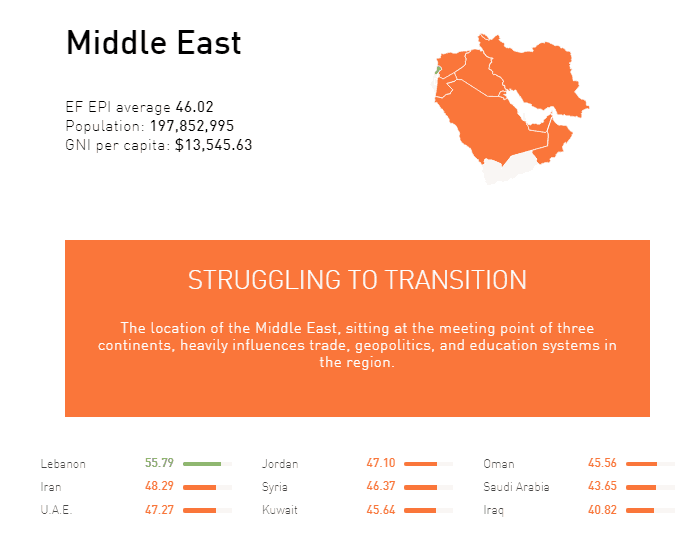 Middle East

EF EPI average 46.02
Population: 197,852,995
GNI per capita: $13,545.63

STRUGGLING TO TRANSITION

The location of the Middle East, sitting at the meeting point of three continents, heavily influences trade, geopolitics, and education systems in the region.

Lebanon 55.79
Iran 48.29
U.A.E. 47.27

Jordan 47.10
Syria 46.37
Kuwait 45.64

Oman 45.56
Saudi Arabia 43.65
Iraq 40.82